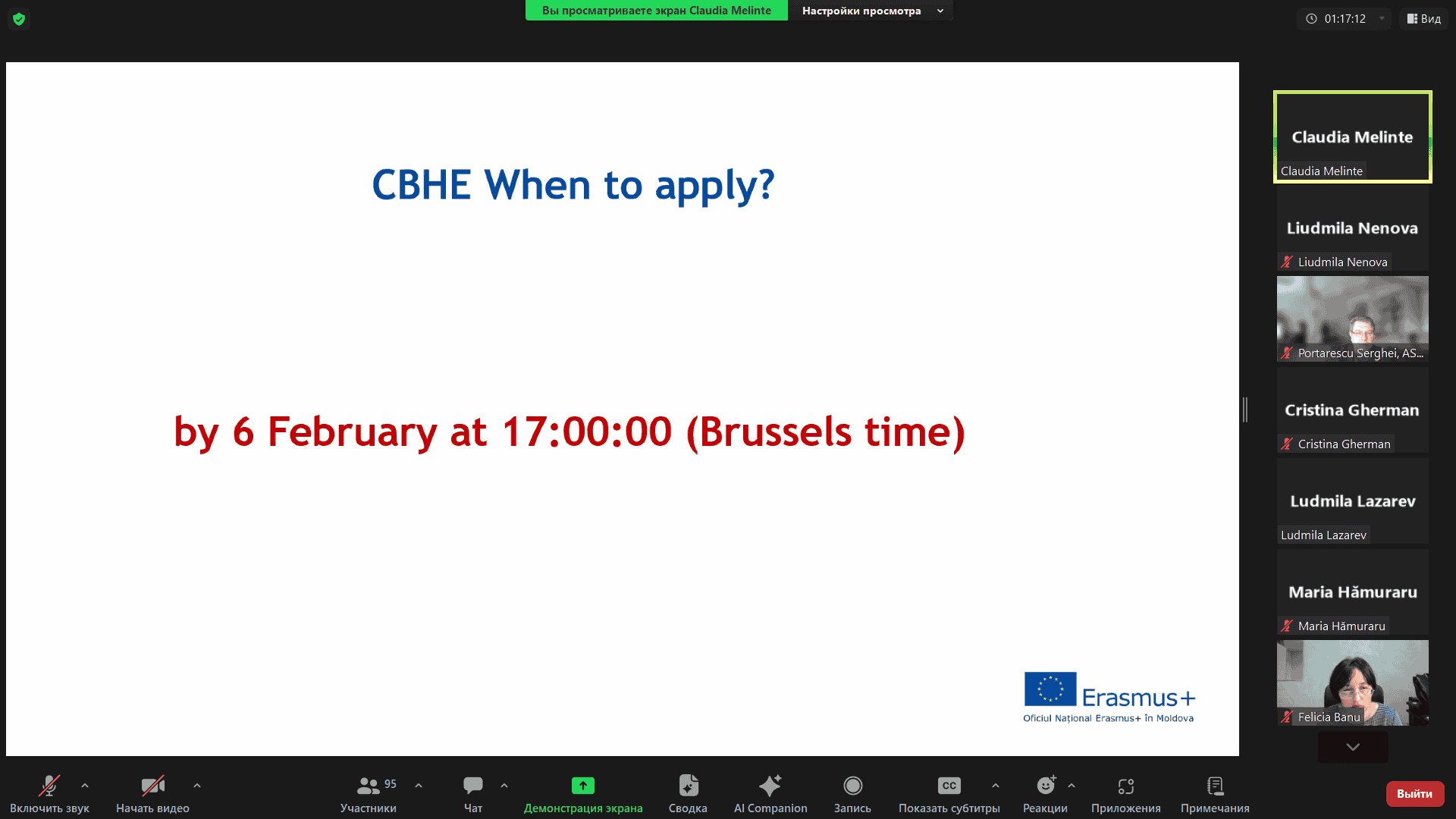 Вы просматриваете экран Claudia Melinte
Настройки просмотра
01:17:12
Вид

CBHE When to apply?

by 6 February at 17:00:00 (Brussels time)

Erasmus+
Oficiul Național Erasmus+ în Moldova

Claudia Melinte
Claudia Melinte
Liudmila Nenova
Liudmila Nenova
Portarescu Serghei, AS...
Cristina Gherman
Cristina Gherman
Ludmila Lazarev
Ludmila Lazarev
Maria Hămuraru
Maria Hămuraru
Felicia Banu

Включить звук
Начать видео
95
Участники
Чат
Демонстрация экрана
Сводка
AI Companion
Запись
CC
Показать субтитры
Реакции
Приложения
Примечания
Выйти